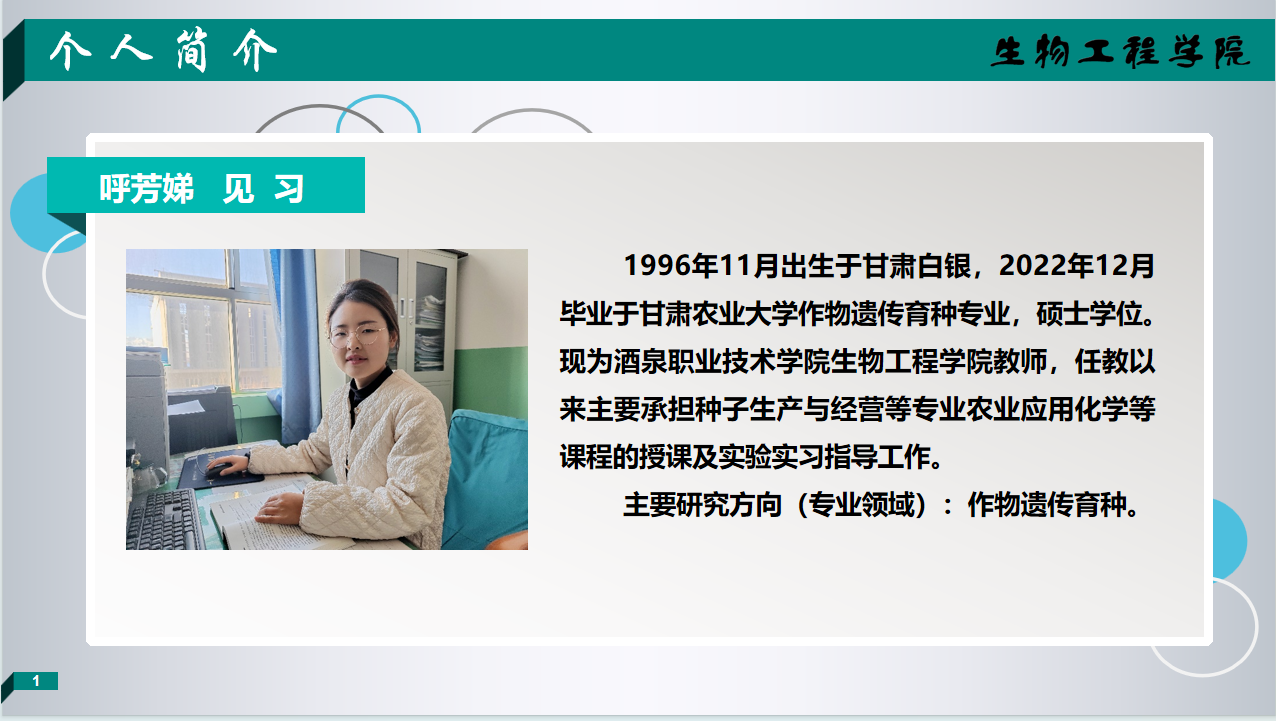 个人简介

生物工程学院

呼芳娣　见习

1996年11月出生于甘肃白银，2022年12月毕业于甘肃农业大学作物遗传育种专业，硕士学位。现为酒泉职业技术学院生物工程学院教师，任教以来主要承担种子生产与经营等专业农业应用化学等课程的授课及实验实习指导工作。

主要研究方向（专业领域）：作物遗传育种。

1